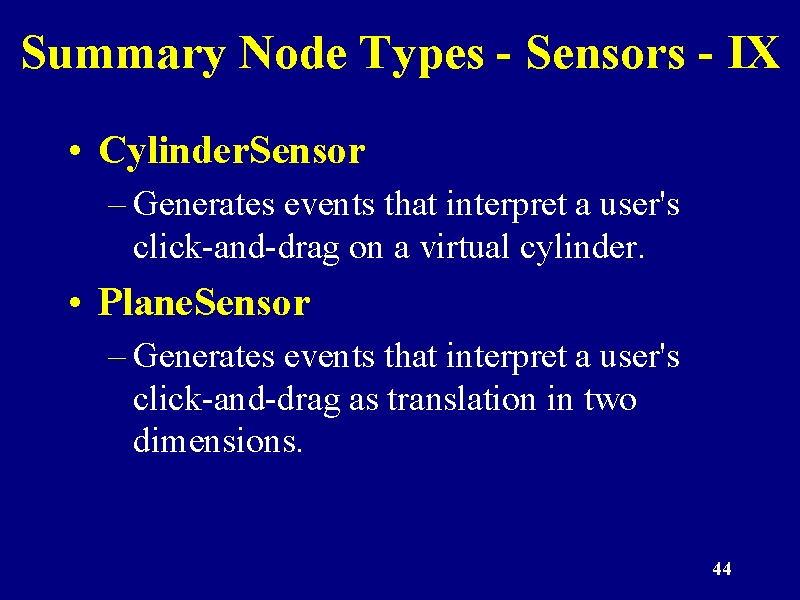 Summary Node Types - Sensors - IX

• CylinderSensor

– Generates events that interpret a user's click-and-drag on a virtual cylinder.

• PlaneSensor

– Generates events that interpret a user's click-and-drag as translation in two dimensions.

44